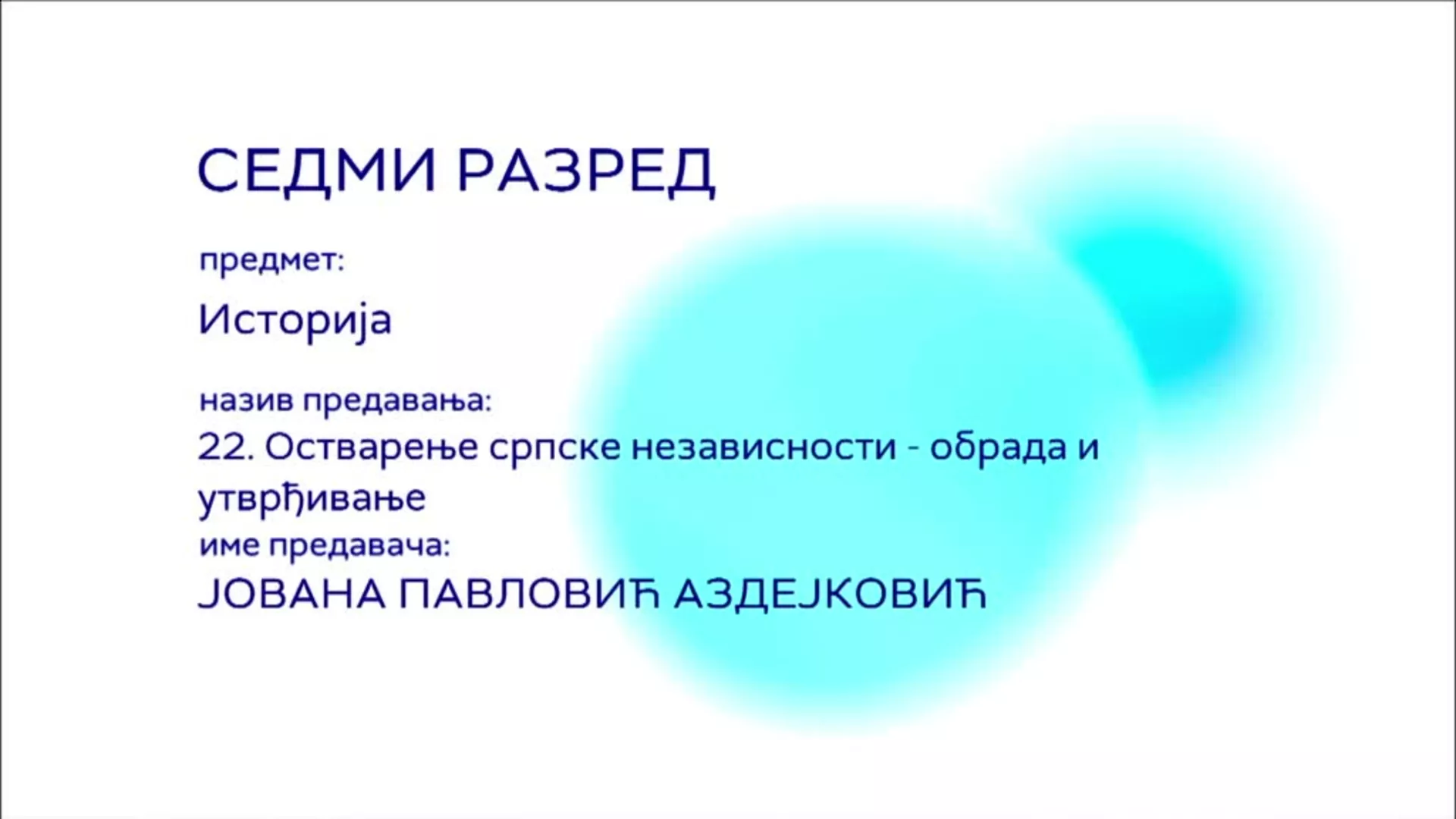 СЕДМИ РАЗРЕД

предмет:

Историја

назив предавања:

22. Остварење српске независности - обрада и утврђивање

име предавача:

ЈОВАНА ПАВЛОВИЋ АЗДЕЈКОВИЋ